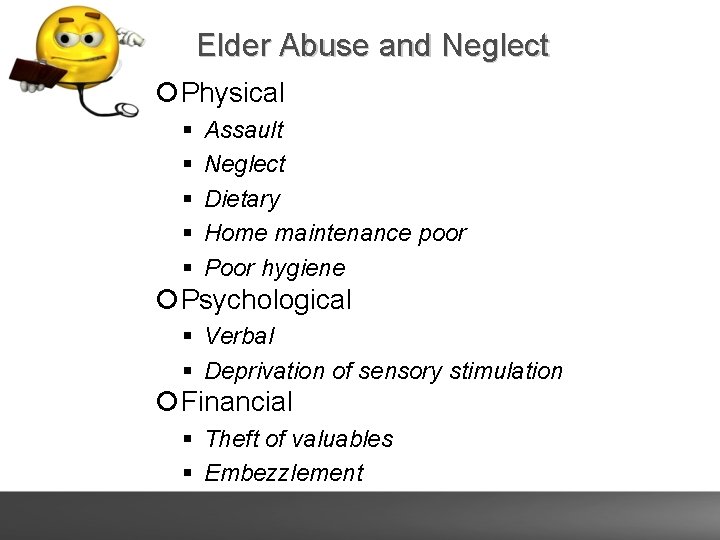 Elder Abuse and Neglect

Physical
- Assault
- Neglect
- Dietary
- Home maintenance poor
- Poor hygiene

Psychological
- Verbal
- Deprivation of sensory stimulation

Financial
- Theft of valuables
- Embezzlement